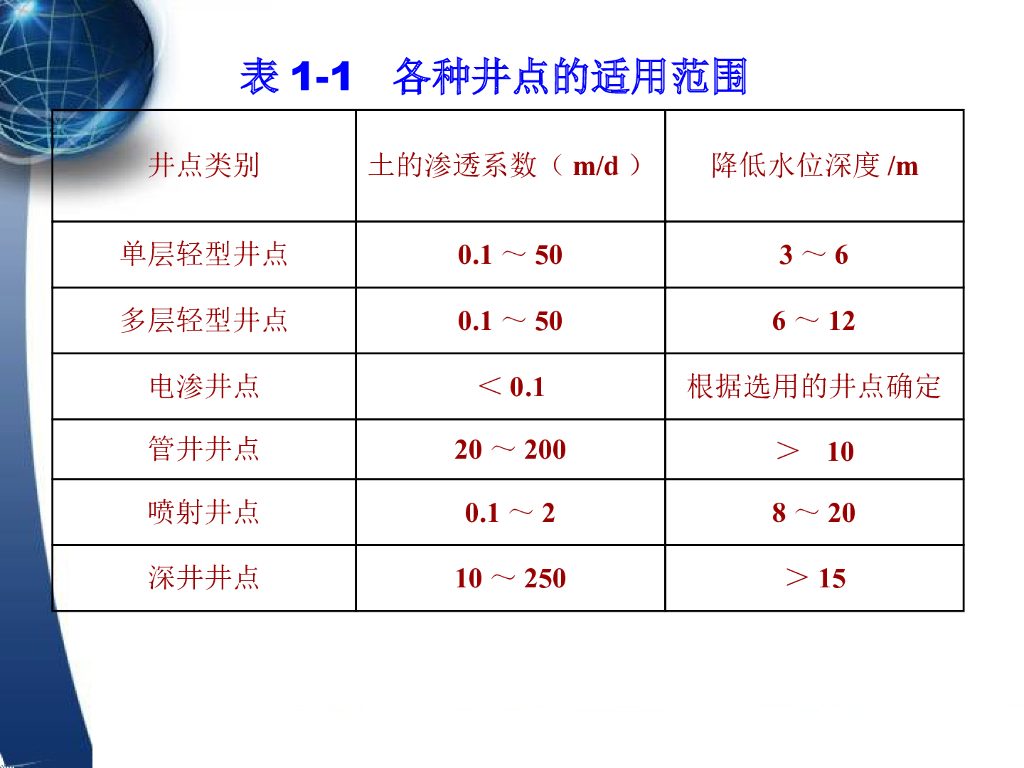 表 1-1　各种井点的适用范围

| 井点类别 | 土的渗透系数（ m/d ） | 降低水位深度 /m |
|---|---|---|
| 单层轻型井点 | 0.1 ～ 50 | 3 ～ 6 |
| 多层轻型井点 | 0.1 ～ 50 | 6 ～ 12 |
| 电渗井点 | ＜ 0.1 | 根据选用的井点确定 |
| 管井井点 | 20 ～ 200 | ＞ 10 |
| 喷射井点 | 0.1 ～ 2 | 8 ～ 20 |
| 深井井点 | 10 ～ 250 | ＞ 15 |